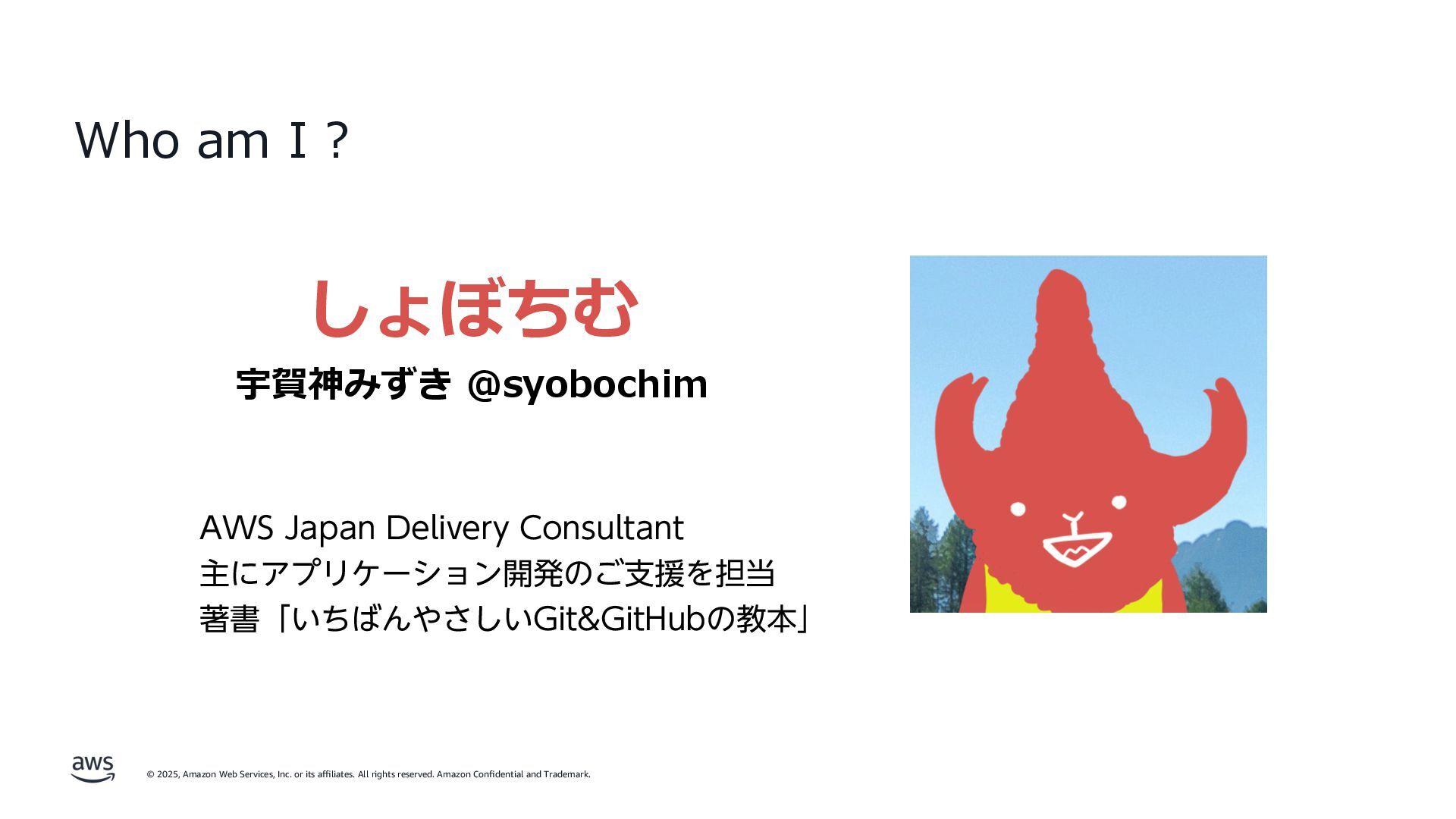 Who am I ?

しょぼちむ

宇賀神みずき @syobochim

AWS Japan Delivery Consultant
主にアプリケーション開発のご支援を担当
著書「いちばんやさしいGit&GitHubの教本」

aws

© 2025, Amazon Web Services, Inc. or its affiliates. All rights reserved. Amazon Confidential and Trademark.